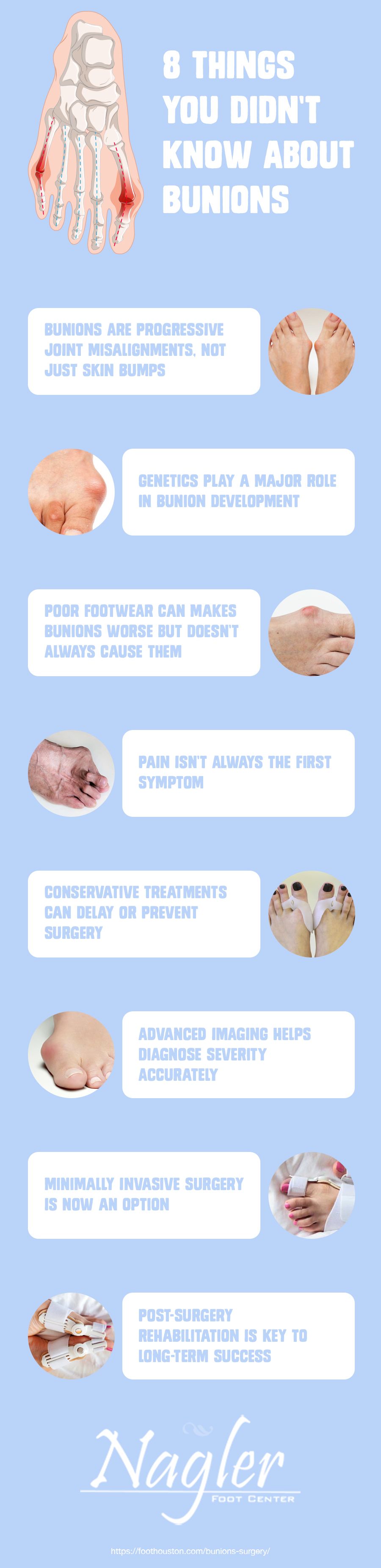 8 THINGS YOU DIDN'T KNOW ABOUT BUNIONS

BUNIONS ARE PROGRESSIVE JOINT MISALIGNMENTS, NOT JUST SKIN BUMPS

GENETICS PLAY A MAJOR ROLE IN BUNION DEVELOPMENT

POOR FOOTWEAR CAN MAKES BUNIONS WORSE BUT DOESN'T ALWAYS CAUSE THEM

PAIN ISN'T ALWAYS THE FIRST SYMPTOM

CONSERVATIVE TREATMENTS CAN DELAY OR PREVENT SURGERY

ADVANCED IMAGING HELPS DIAGNOSE SEVERITY ACCURATELY

MINIMALLY INVASIVE SURGERY IS NOW AN OPTION

POST-SURGERY REHABILITATION IS KEY TO LONG-TERM SUCCESS

Nagler
FOOT CENTER

https://foothouston.com/bunions-surgery/